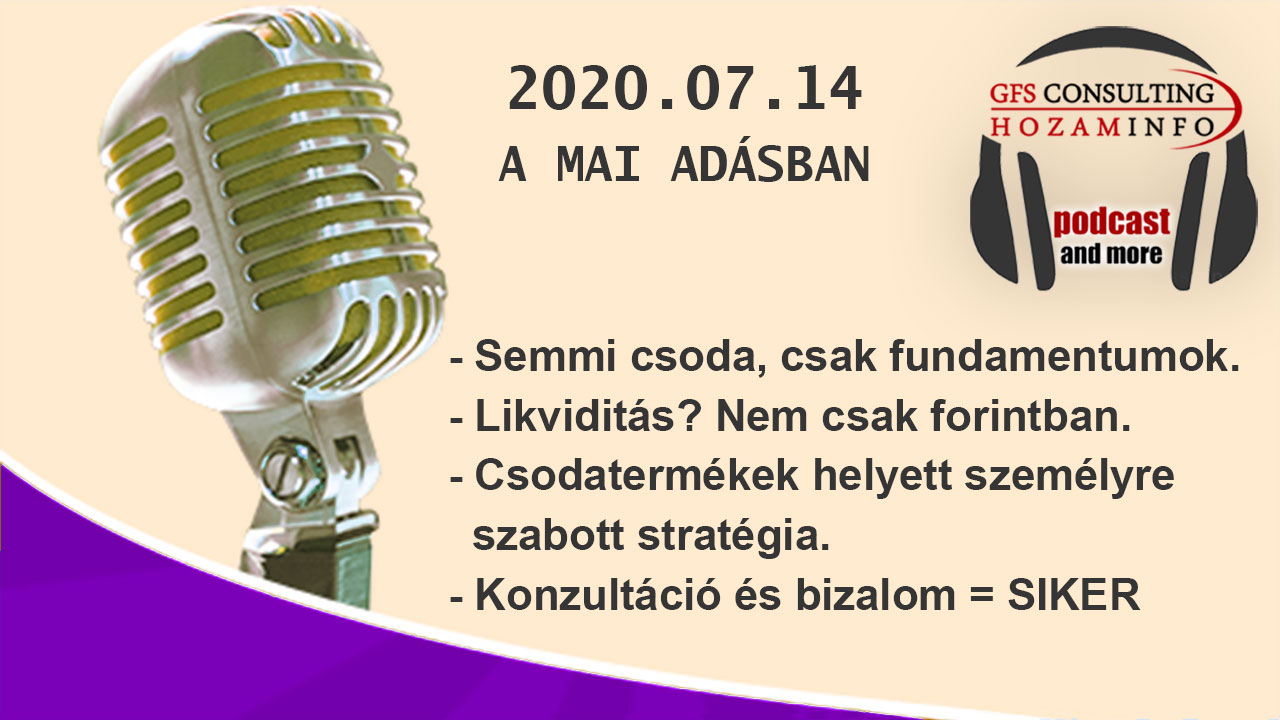 2020.07.14
A MAI ADÁSBAN

GFS CONSULTING
HOZAMINFO
podcast
and more

- Semmi csoda, csak fundamentumok.
- Likviditás? Nem csak forintban.
- Csodatermékek helyett személyre szabott stratégia.
- Konzultáció és bizalom = SIKER